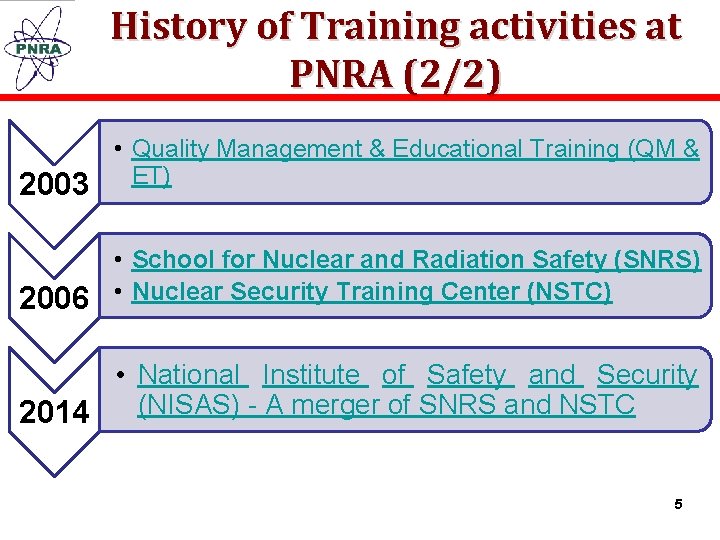 PNRA

History of Training activities at PNRA (2/2)

2003

• Quality Management & Educational Training (QM & ET)

2006

• School for Nuclear and Radiation Safety (SNRS)
• Nuclear Security Training Center (NSTC)

2014

• National Institute of Safety and Security (NISAS) - A merger of SNRS and NSTC

5